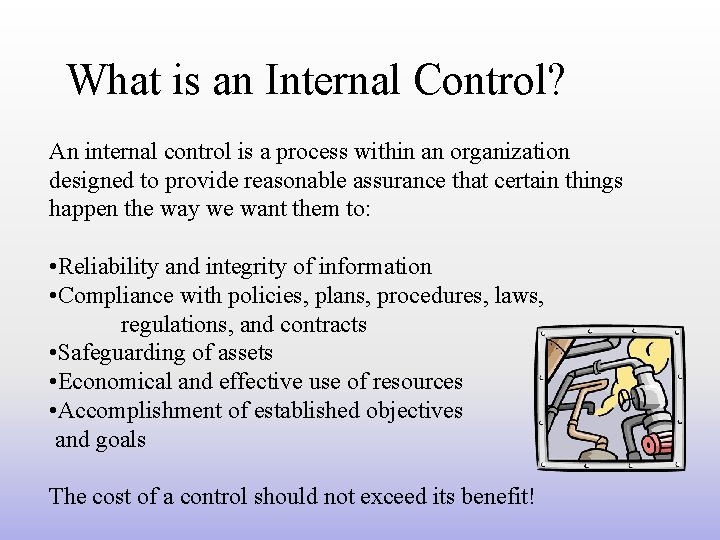 What is an Internal Control?

An internal control is a process within an organization designed to provide reasonable assurance that certain things happen the way we want them to:

•Reliability and integrity of information
•Compliance with policies, plans, procedures, laws, regulations, and contracts
•Safeguarding of assets
•Economical and effective use of resources
•Accomplishment of established objectives and goals

The cost of a control should not exceed its benefit!